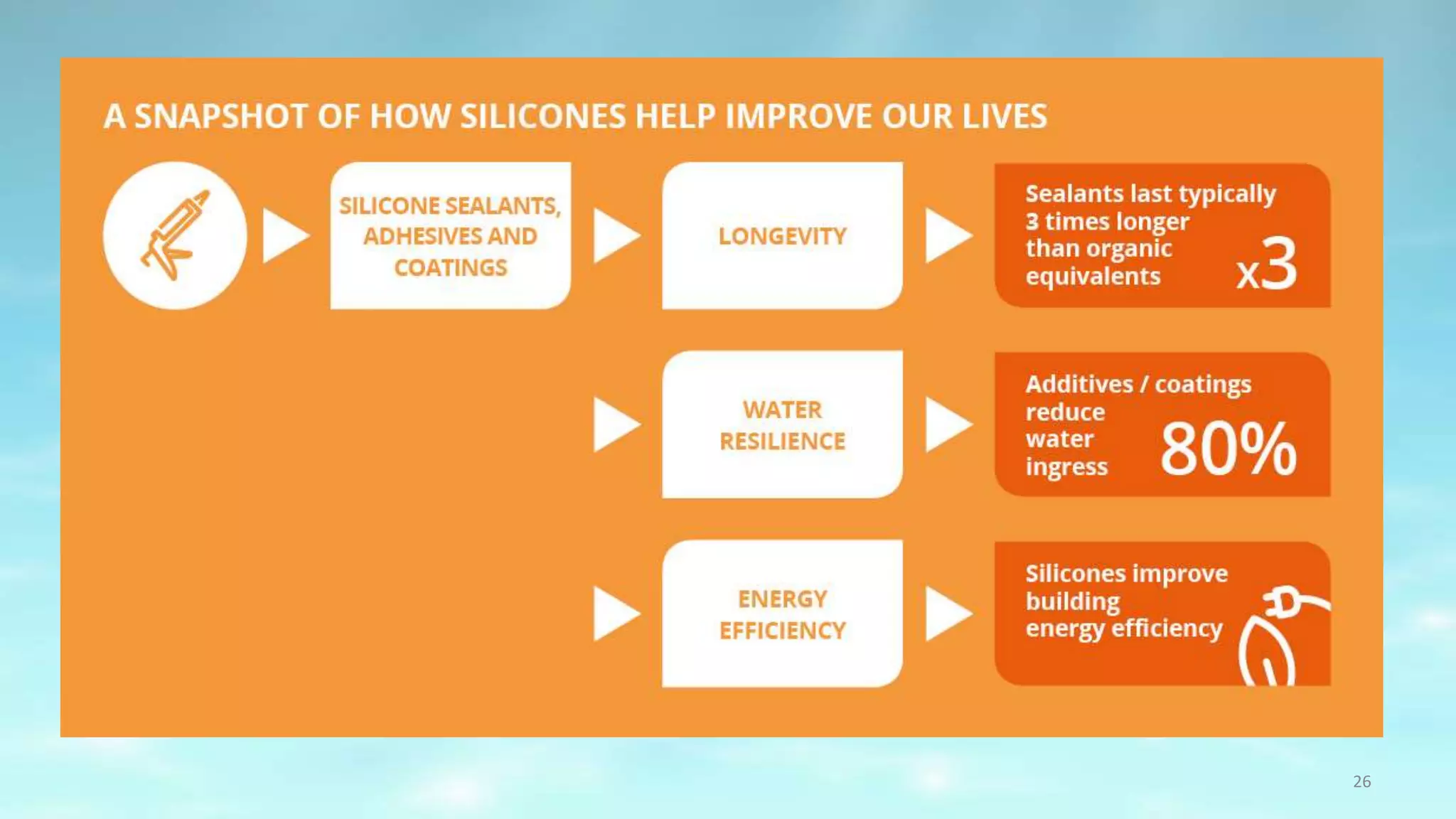 A SNAPSHOT OF HOW SILICONES HELP IMPROVE OUR LIVES

SILICONE SEALANTS, ADHESIVES AND COATINGS

LONGEVITY

Sealants last typically 3 times longer than organic equivalents

x3

WATER RESILIENCE

Additives / coatings reduce water ingress

80%

ENERGY EFFICIENCY

Silicones improve building energy efficiency

26